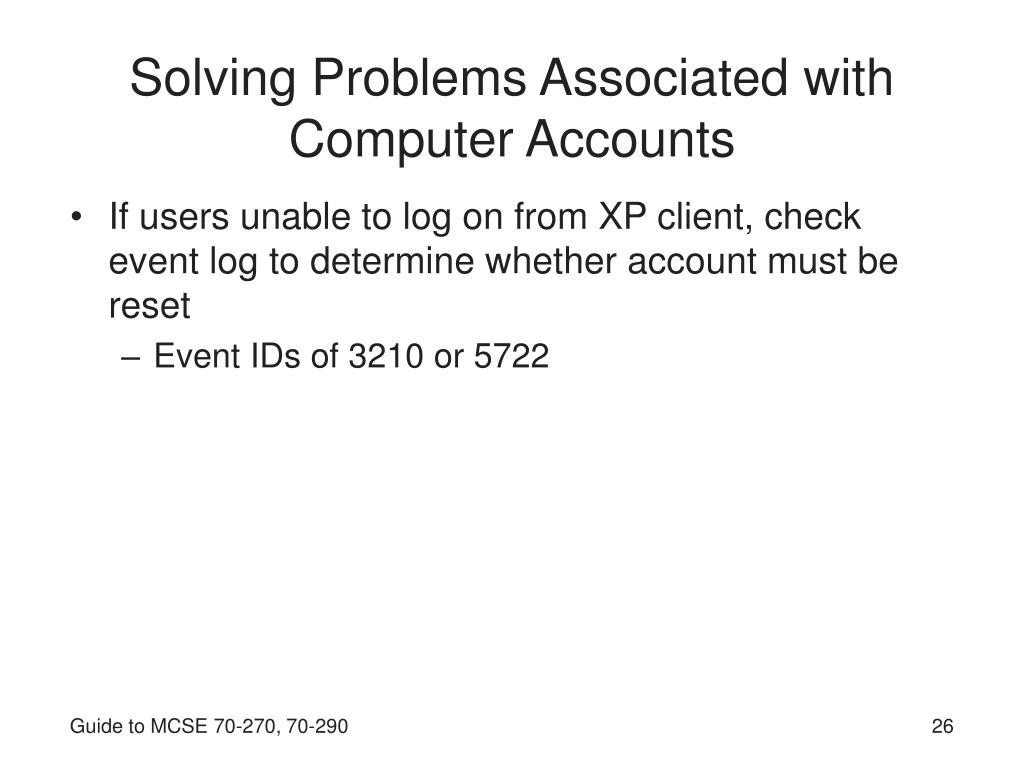 Solving Problems Associated with Computer Accounts

• If users unable to log on from XP client, check event log to determine whether account must be reset
– Event IDs of 3210 or 5722

Guide to MCSE 70-270, 70-290

26